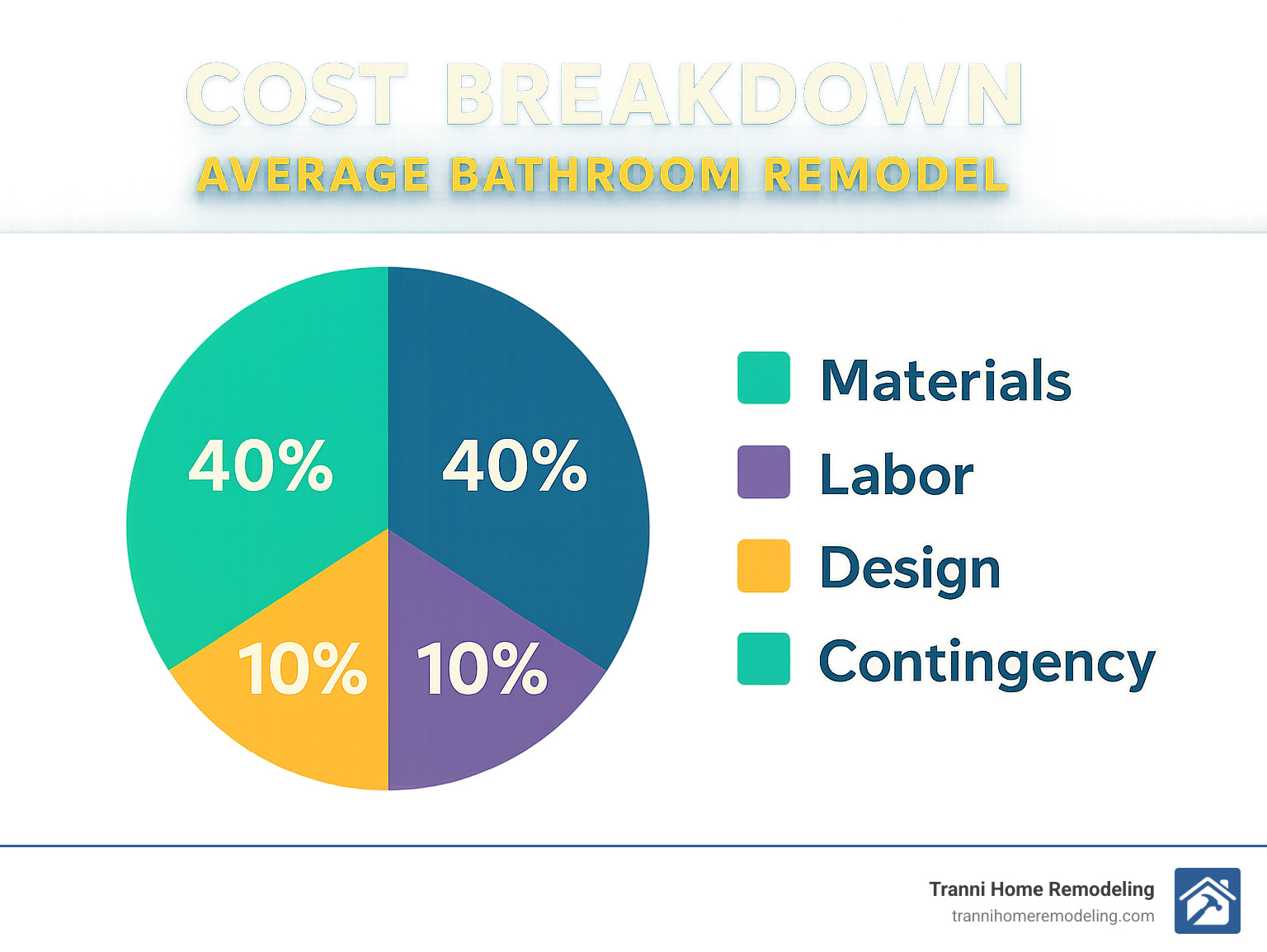 COST BREAKDOWN
AVERAGE BATHROOM REMODEL

40%
40%
10%
10%

Materials
Labor
Design
Contingency

Tranni Home Remodeling
trannihomeremodeling.com